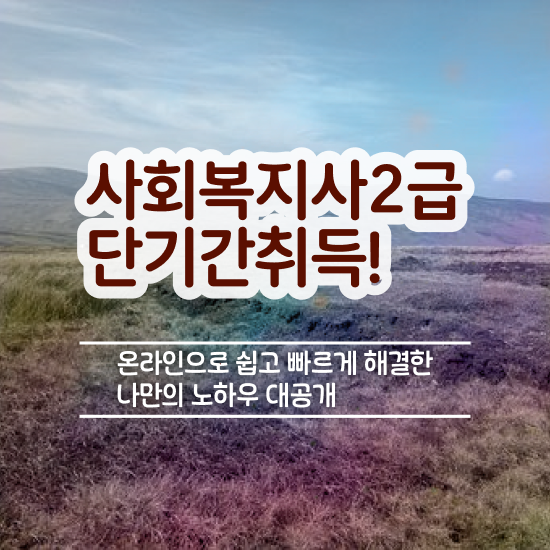 사회복지사2급
단기간취득!

온라인으로 쉽고 빠르게 해결한
나만의 노하우 대공개